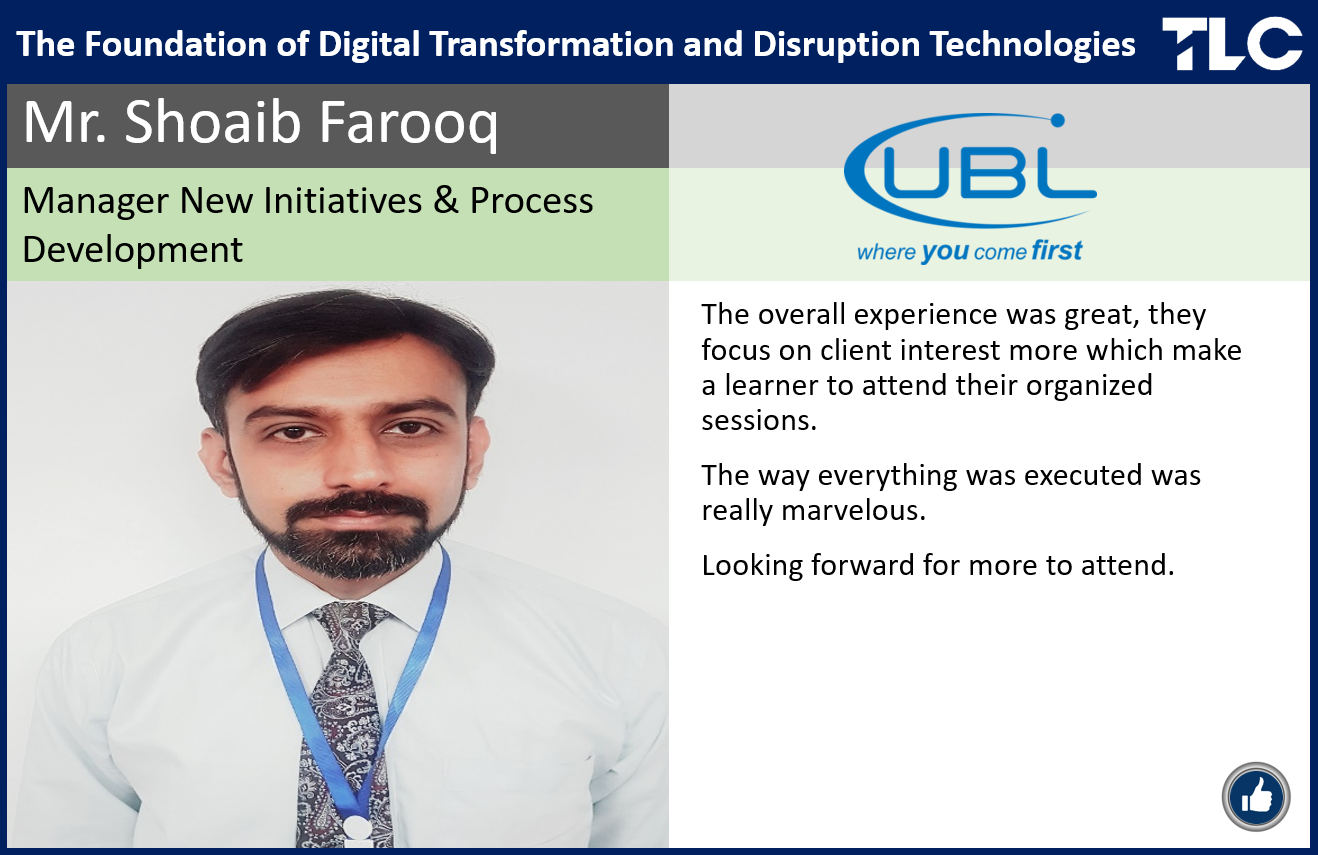 The Foundation of Digital Transformation and Disruption Technologies

TLC

Mr. Shoaib Farooq

Manager New Initiatives & Process Development

UBL
where you come first

The overall experience was great, they focus on client interest more which make a learner to attend their organized sessions.

The way everything was executed was really marvelous.

Looking forward for more to attend.